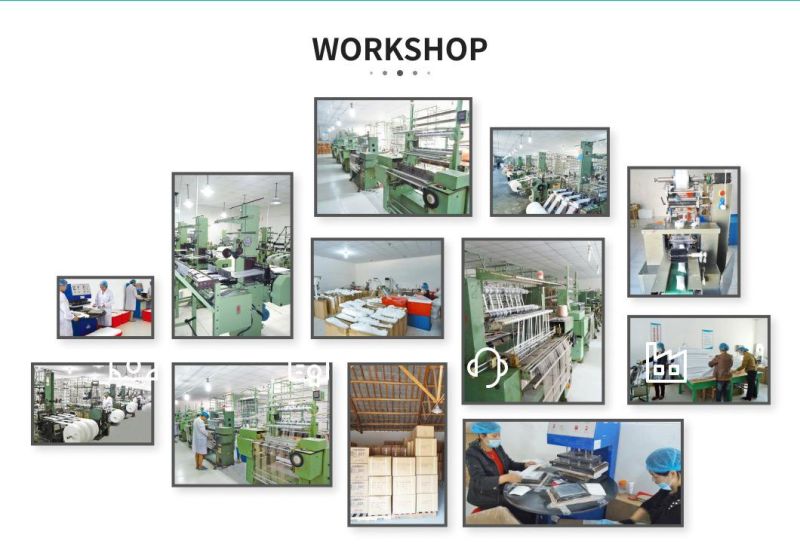 WORKSHOP